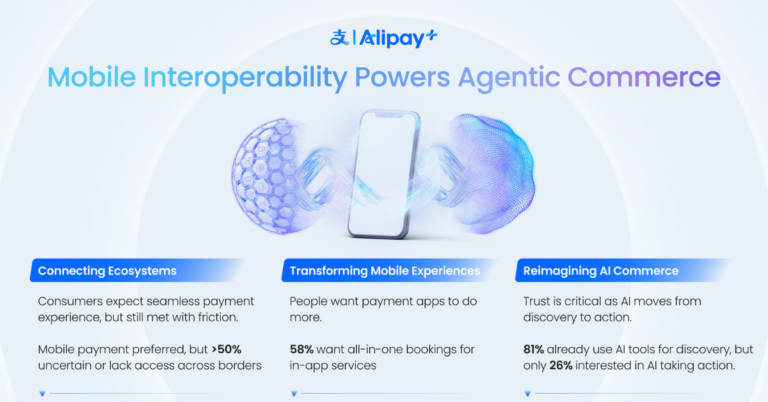 支 | Alipay+

Mobile Interoperability Powers Agentic Commerce

Connecting Ecosystems

Consumers expect seamless payment experience, but still met with friction.

Mobile payment preferred, but >50% uncertain or lack access across borders

Transforming Mobile Experiences

People want payment apps to do more.

58% want all-in-one bookings for in-app services

Reimagining AI Commerce

Trust is critical as AI moves from discovery to action.

81% already use AI tools for discovery, but only 26% interested in AI taking action.